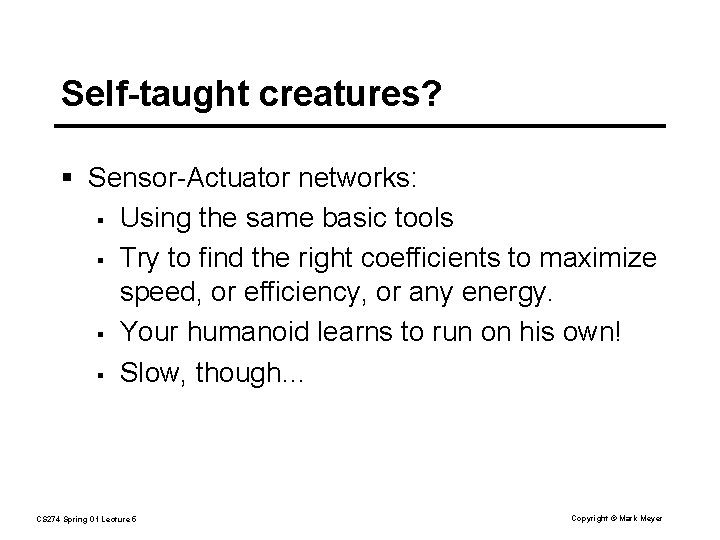 Self-taught creatures?

▪ Sensor-Actuator networks:
  ▪ Using the same basic tools
  ▪ Try to find the right coefficients to maximize speed, or efficiency, or any energy.
  ▪ Your humanoid learns to run on his own!
  ▪ Slow, though...

CS274 Spring 01 Lecture 5

Copyright © Mark Meyer